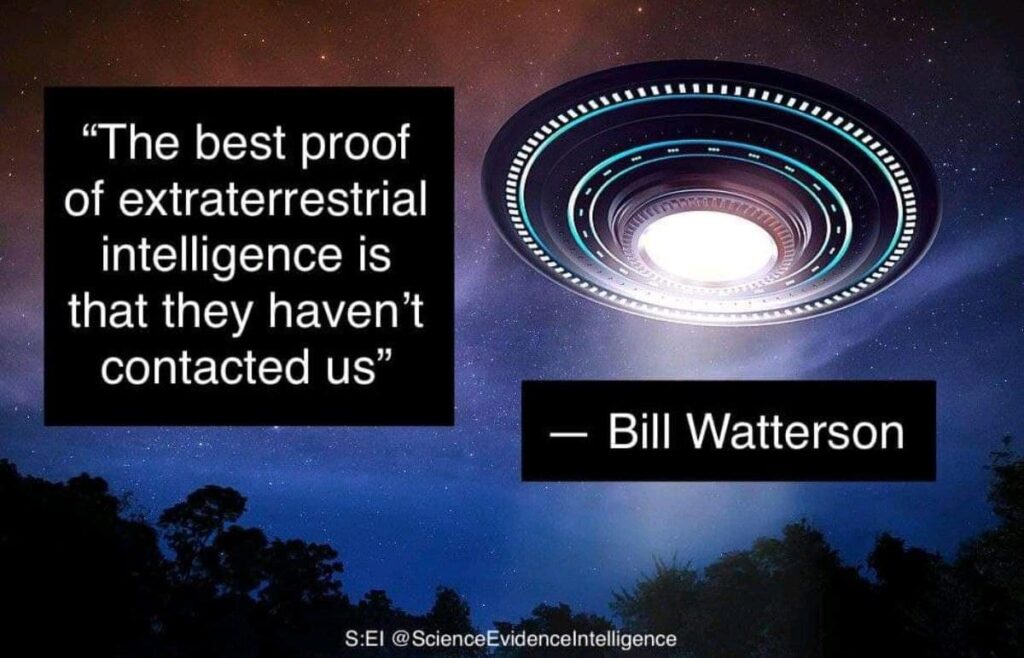 “The best proof of extraterrestrial intelligence is that they haven’t contacted us”

— Bill Watterson

S:EI @ScienceEvidenceIntelligence